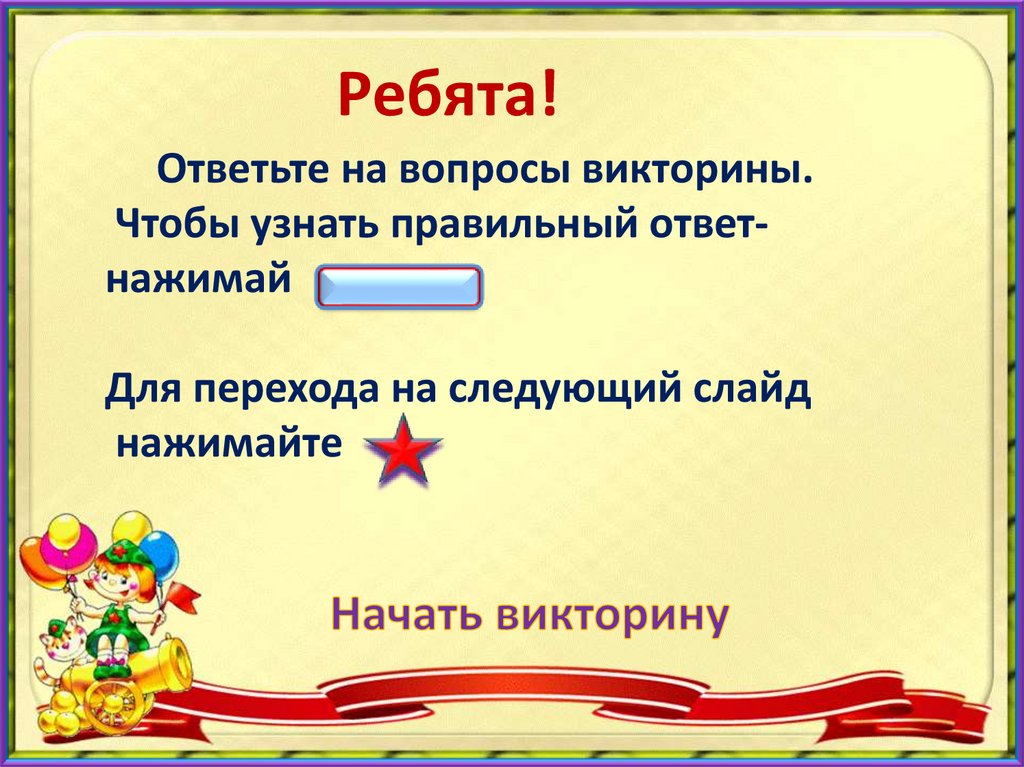 Ребята!

Ответьте на вопросы викторины. Чтобы узнать правильный ответ- нажимай

Для перехода на следующий слайд нажимайте

Начать викторину